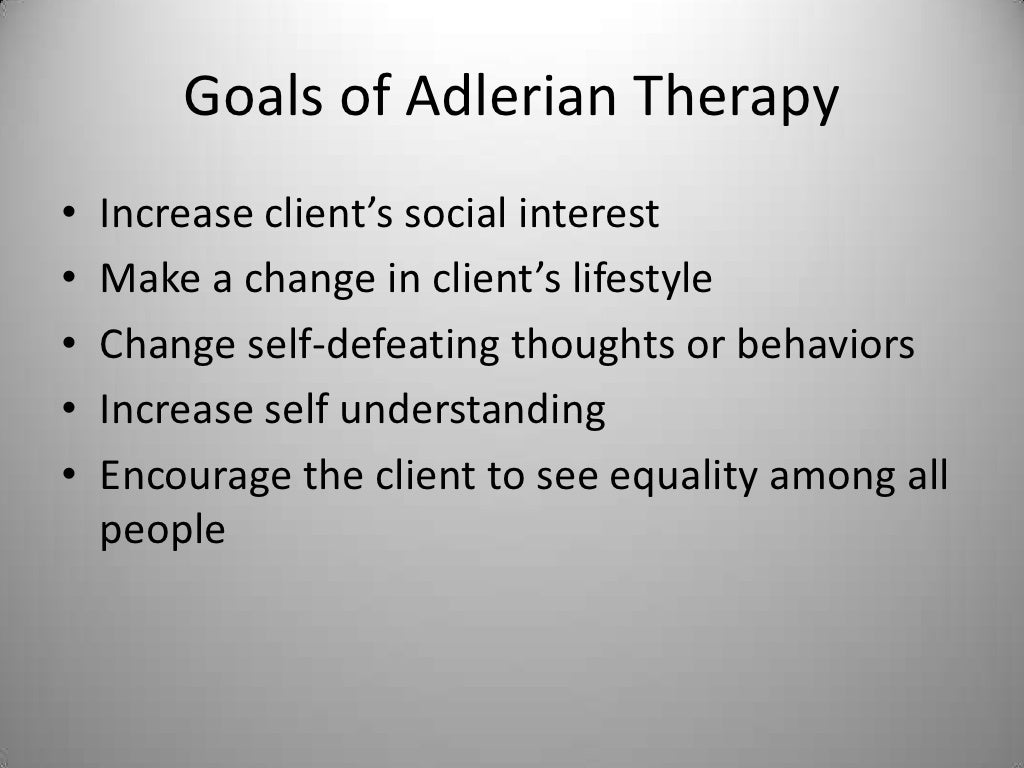 Goals of Adlerian Therapy

• Increase client’s social interest
• Make a change in client’s lifestyle
• Change self-defeating thoughts or behaviors
• Increase self understanding
• Encourage the client to see equality among all people